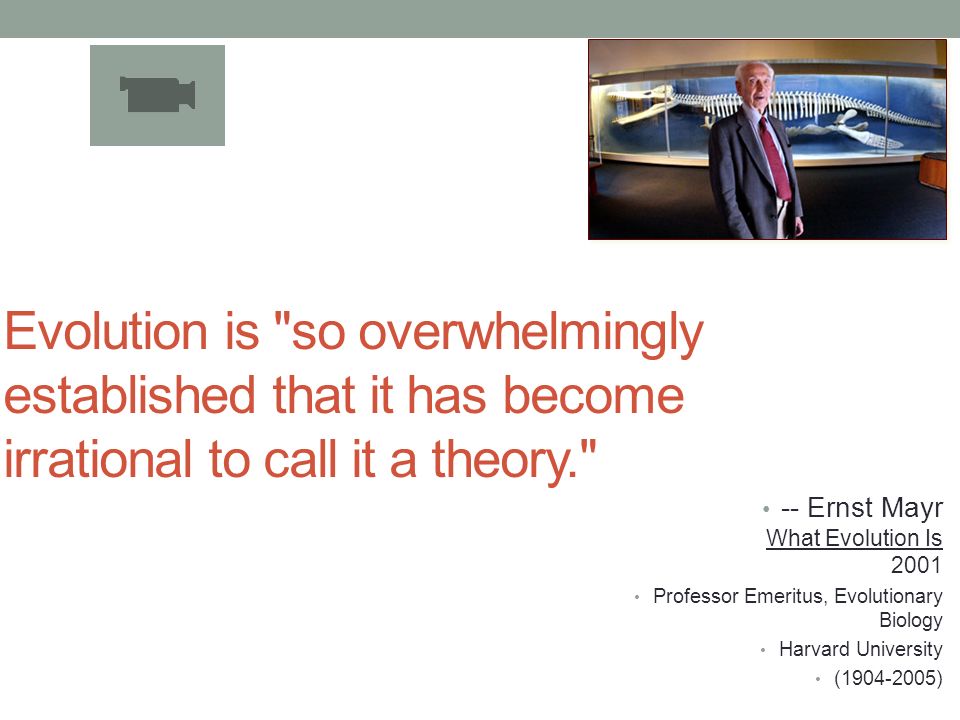 Evolution is "so overwhelmingly established that it has become irrational to call it a theory."

• -- Ernst Mayr
What Evolution Is
2001

• Professor Emeritus, Evolutionary Biology

• Harvard University

• (1904-2005)